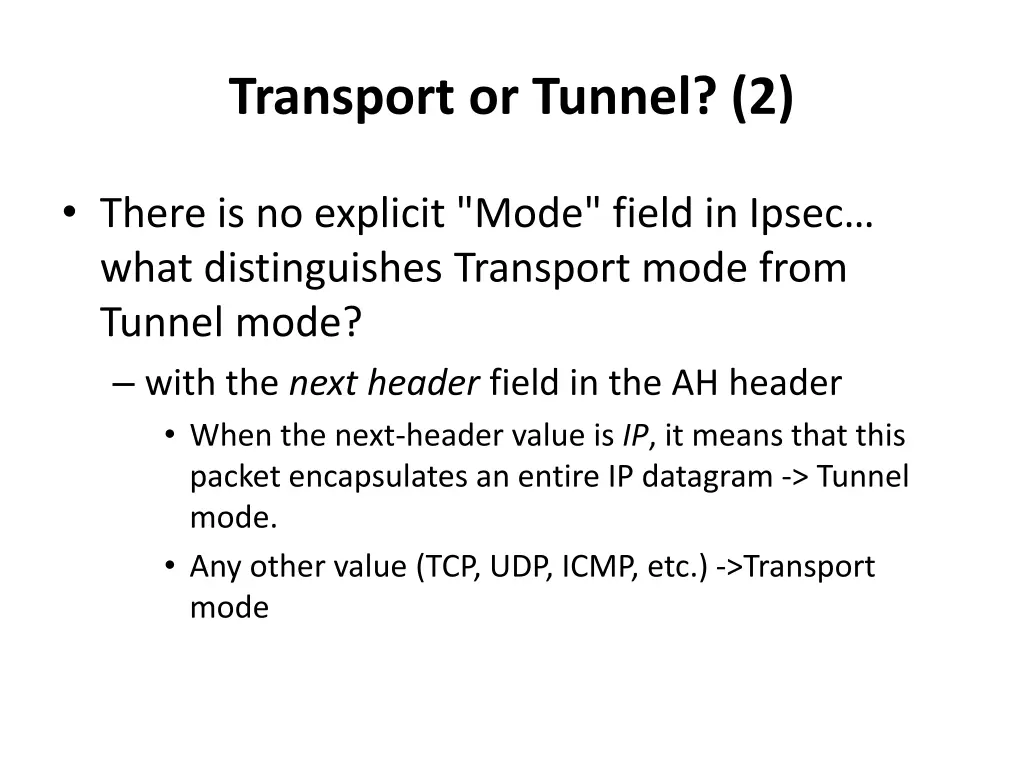 Transport or Tunnel? (2)

• There is no explicit "Mode" field in Ipsec… what distinguishes Transport mode from Tunnel mode?
– with the next header field in the AH header
• When the next-header value is IP, it means that this packet encapsulates an entire IP datagram -> Tunnel mode.
• Any other value (TCP, UDP, ICMP, etc.) ->Transport mode